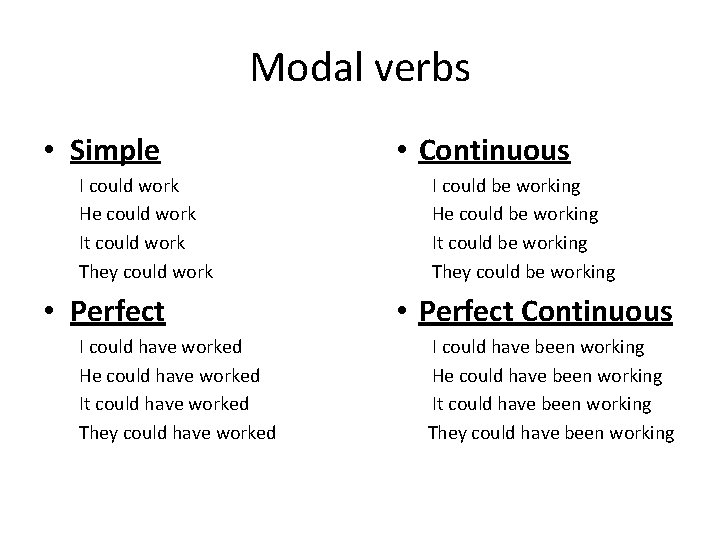 Modal verbs

• Simple
I could work
He could work
It could work
They could work

• Perfect
I could have worked
He could have worked
It could have worked
They could have worked

• Continuous
I could be working
He could be working
It could be working
They could be working

• Perfect Continuous
I could have been working
He could have been working
It could have been working
They could have been working